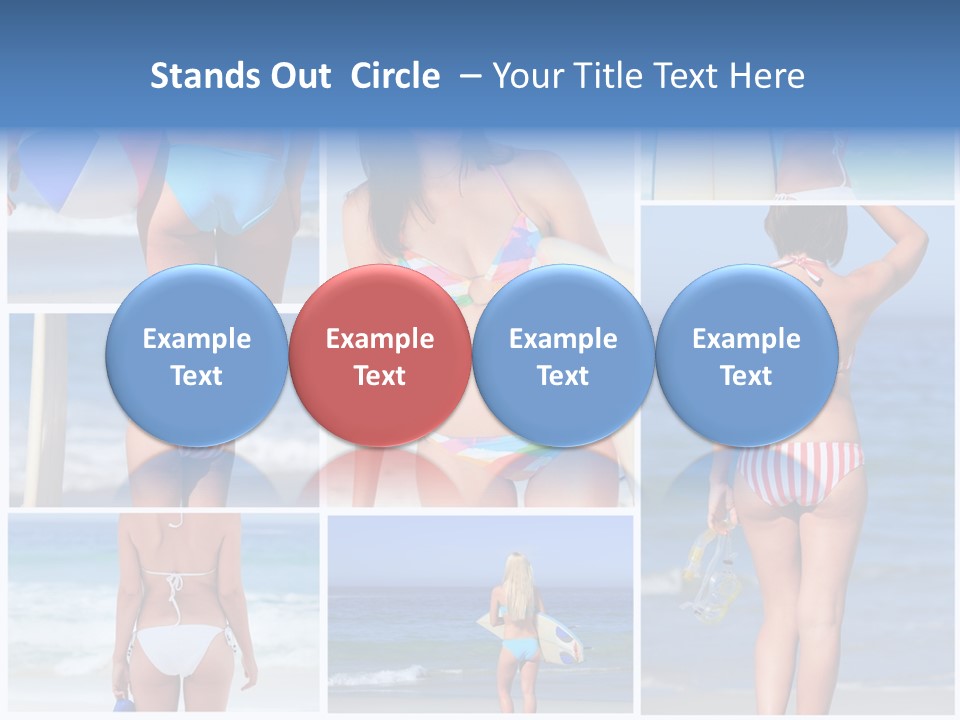 Stands Out Circle – Your Title Text Here

Example Text

Example Text

Example Text

Example Text